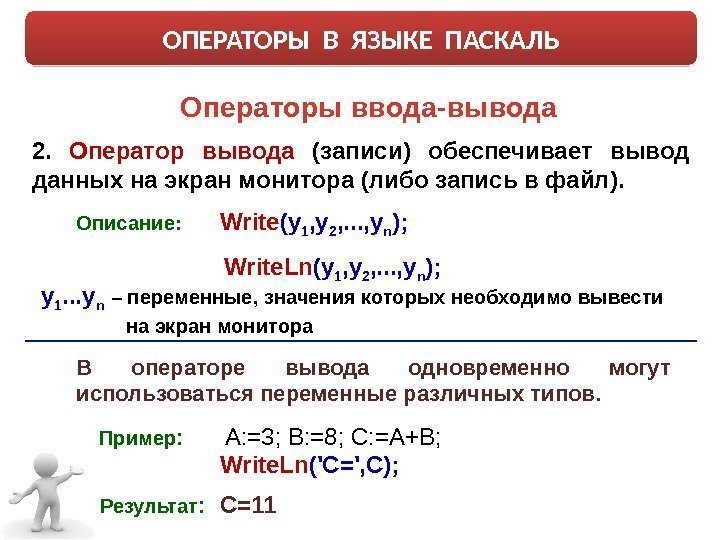 ОПЕРАТОРЫ В ЯЗЫКЕ ПАСКАЛЬ

Операторы ввода-вывода

2. Оператор вывода (записи) обеспечивает вывод данных на экран монитора (либо запись в файл).

Описание: Write($y_1$,$y_2$,...,$y_n$);

WriteLn($y_1$,$y_2$,...,$y_n$);

$y_1$...$y_n$ – переменные, значения которых необходимо вывести на экран монитора

В операторе вывода одновременно могут использоваться переменные различных типов.

Пример: A:=3; B:=8; C:=A+B;

WriteLn('C=',C);

Результат: C=11